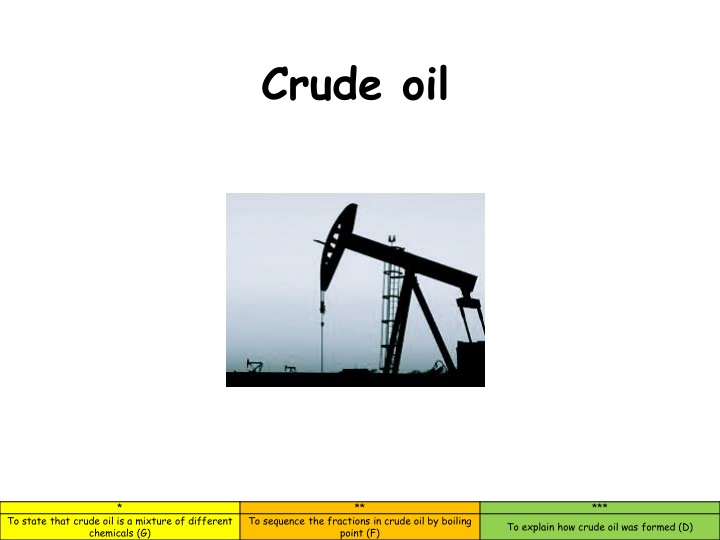 Crude oil

| * | ** | *** |
|---|---|---|
| To state that crude oil is a mixture of different chemicals (G) | To sequence the fractions in crude oil by boiling point (F) | To explain how crude oil was formed (D) |